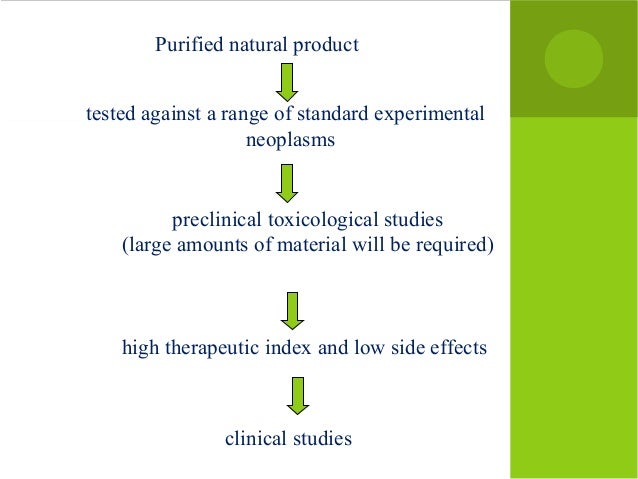 Purified natural product

tested against a range of standard experimental neoplasms

preclinical toxicological studies
(large amounts of material will be required)

high therapeutic index and low side effects

clinical studies